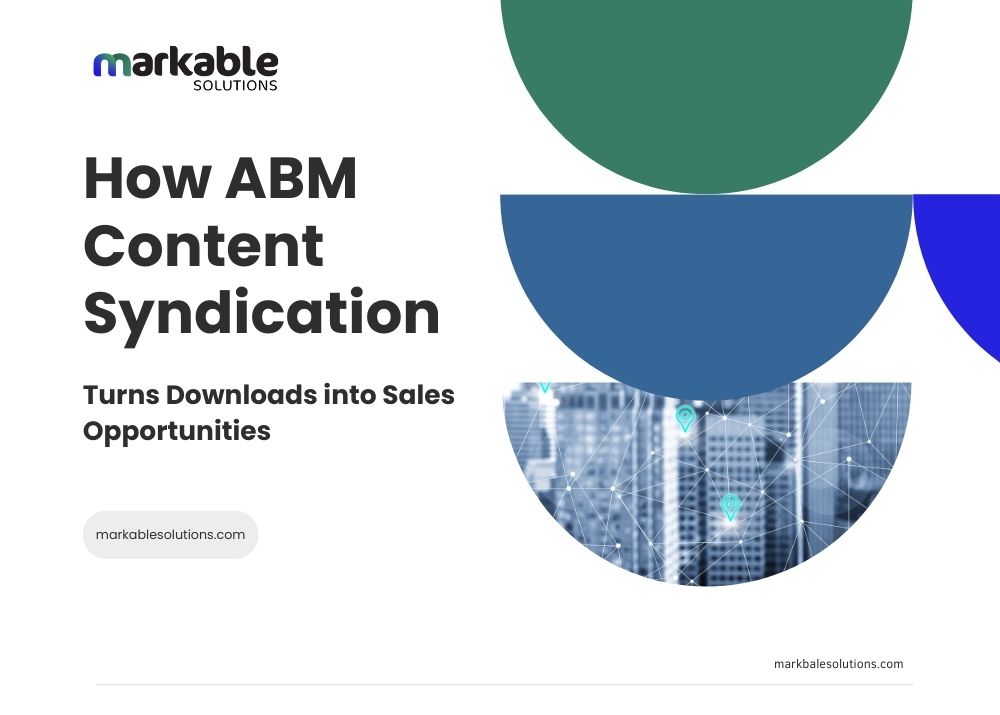 markable
SOLUTIONS

How ABM Content Syndication

Turns Downloads into Sales Opportunities

markablesolutions.com

markbalesolutions.com